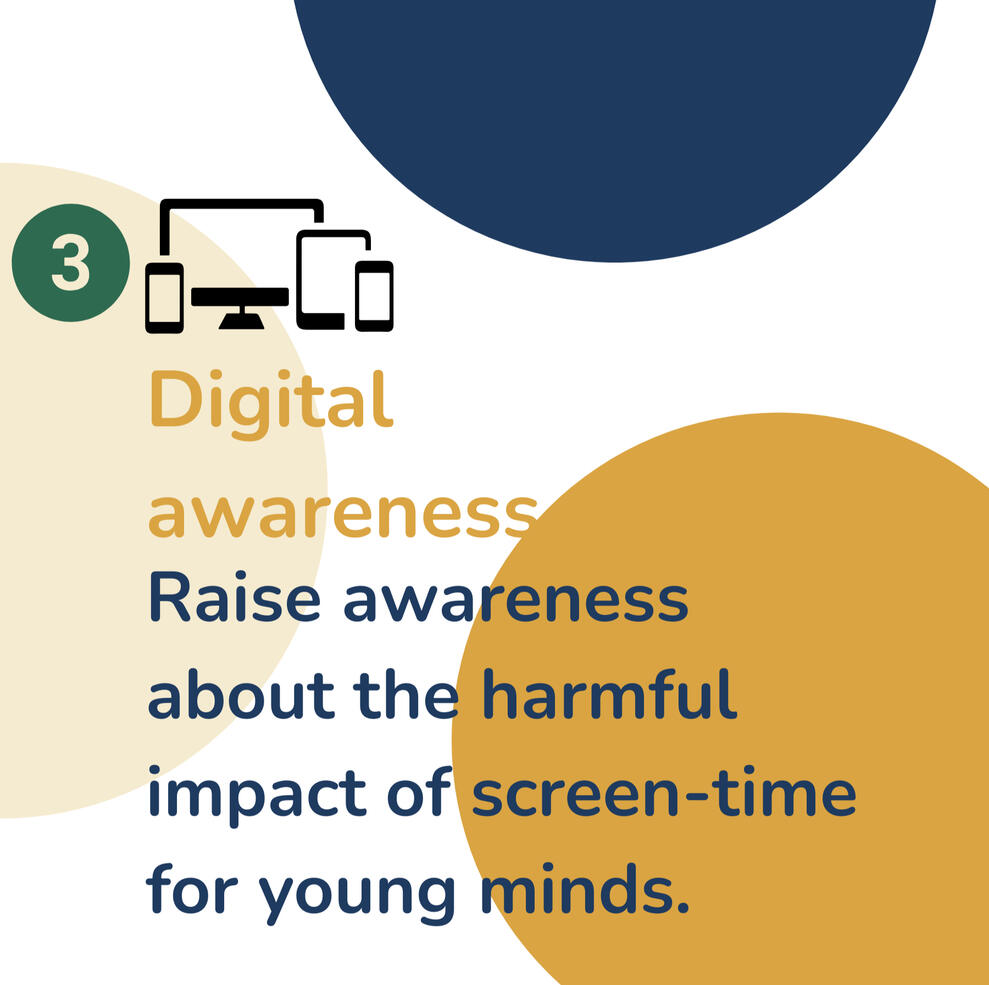 3

Digital awareness

Raise awareness about the harmful impact of screen-time for young minds.